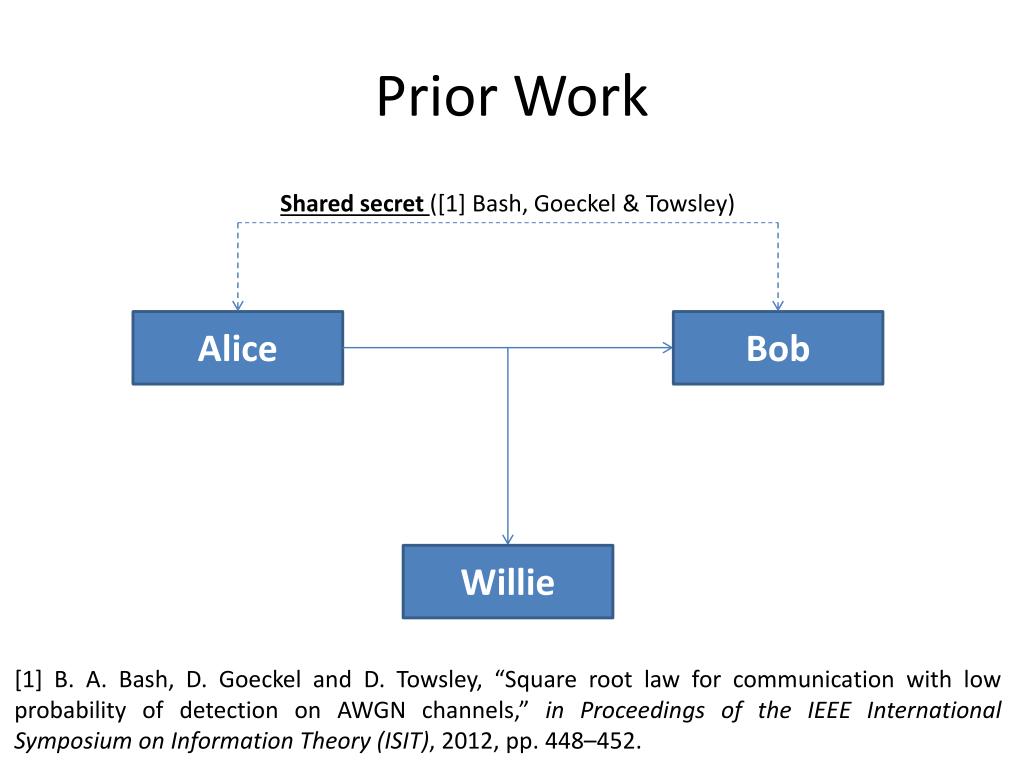 Prior Work

Shared secret ([1] Bash, Goeckel & Towsley)

Alice

Bob

Willie

[1] B. A. Bash, D. Goeckel and D. Towsley, “Square root law for communication with low probability of detection on AWGN channels,” in Proceedings of the IEEE International Symposium on Information Theory (ISIT), 2012, pp. 448–452.